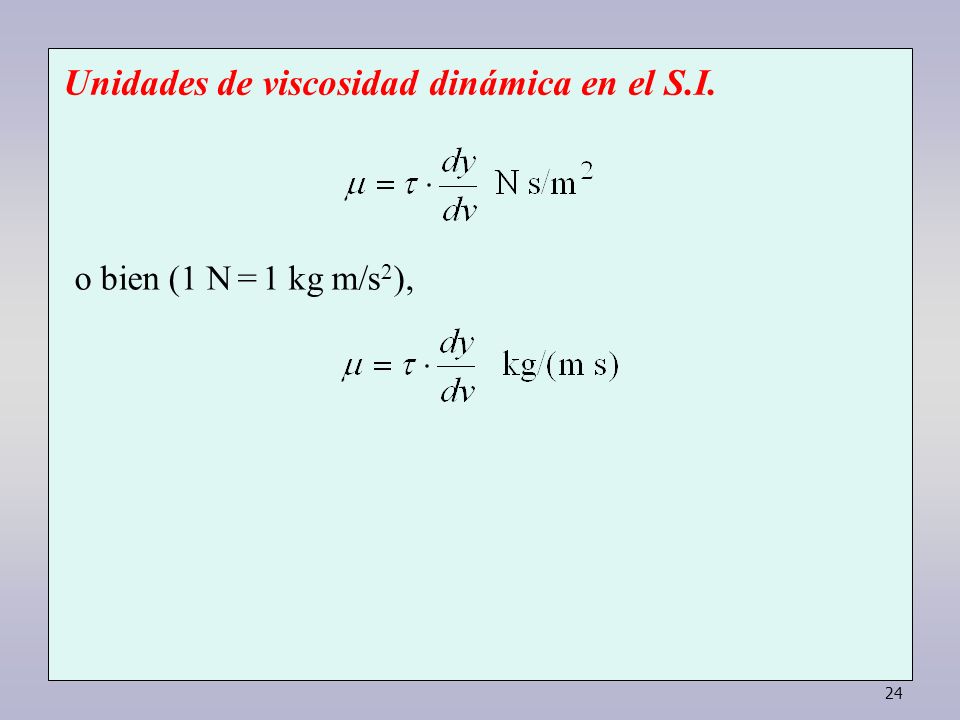 Unidades de viscosidad dinámica en el S.I.

$\mu = \tau \cdot \frac{dy}{dv}$ N s/m$^2$

o bien (1 N = 1 kg m/s$^2$),

$\mu = \tau \cdot \frac{dy}{dv}$ kg/(m s)

24